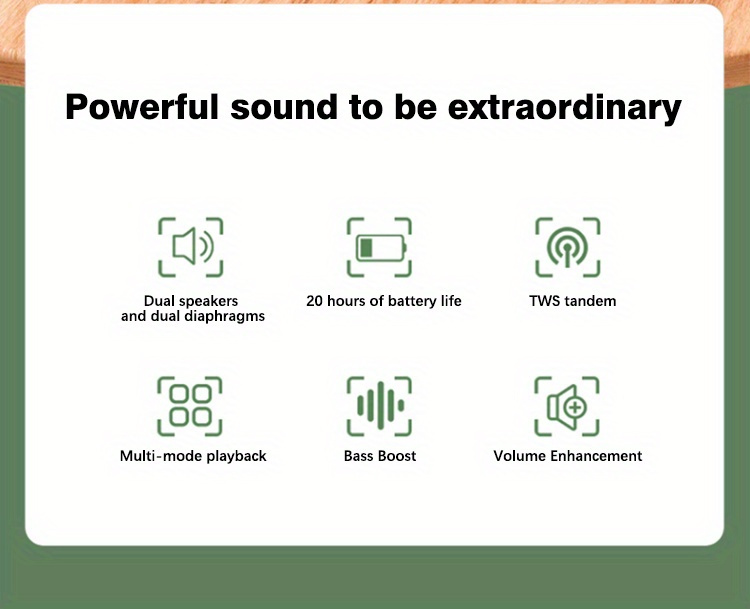 Powerful sound to be extraordinary

Dual speakers and dual diaphragms

20 hours of battery life

TWS tandem

Multi-mode playback

Bass Boost

Volume Enhancement